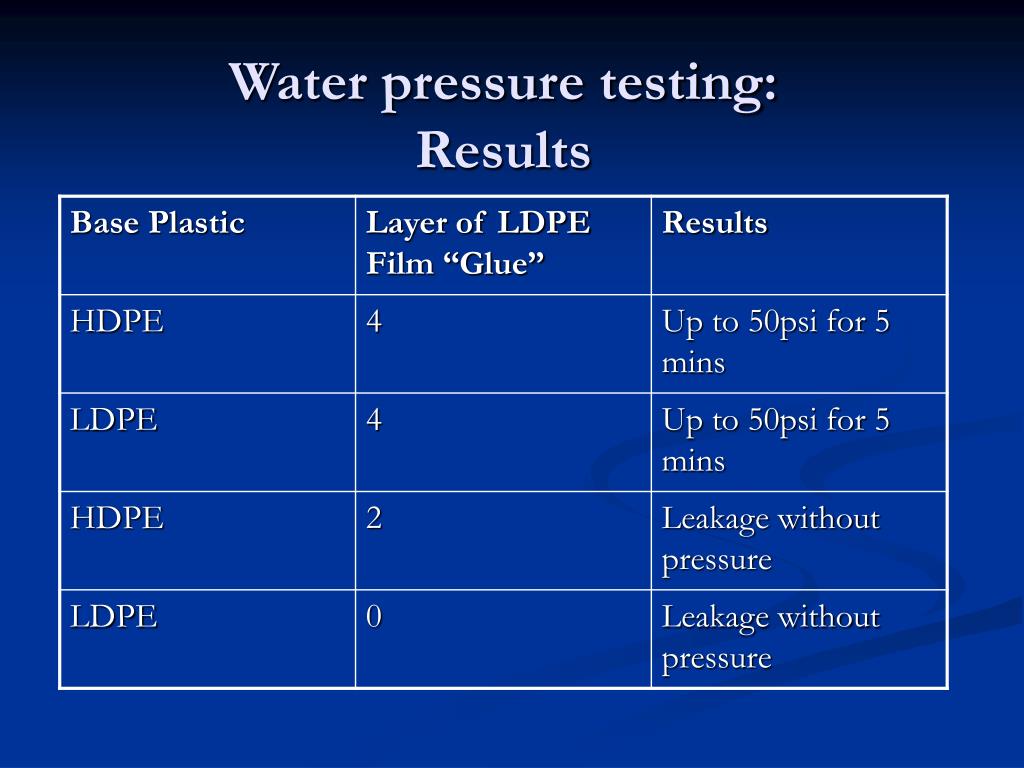 Water pressure testing:
Results

| Base Plastic | Layer of LDPE Film “Glue” | Results |
|---|---|---|
| HDPE | 4 | Up to 50psi for 5 mins |
| LDPE | 4 | Up to 50psi for 5 mins |
| HDPE | 2 | Leakage without pressure |
| LDPE | 0 | Leakage without pressure |